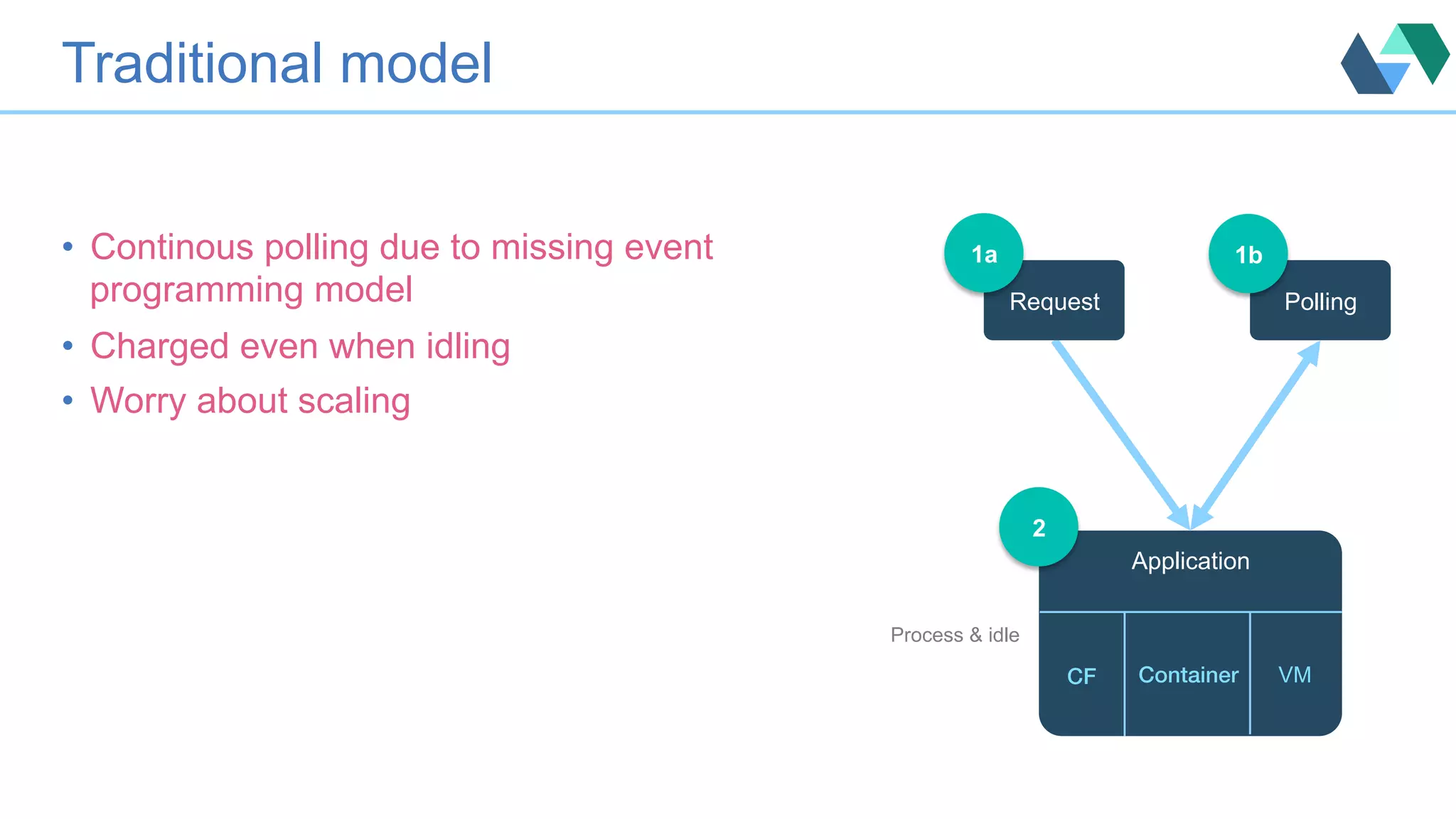 Traditional model

• Continous polling due to missing event programming model
• Charged even when idling
• Worry about scaling

1a
Request

1b
Polling

2
Application

Process & idle

CF
Container
VM